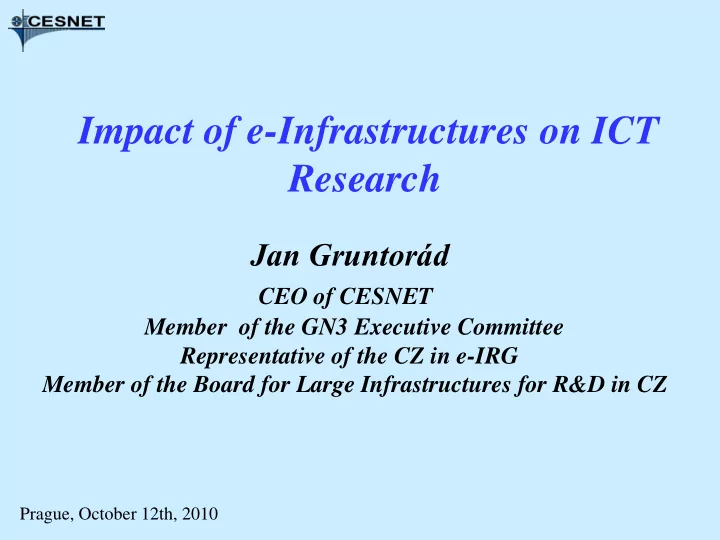 CESNET

Impact of e-Infrastructures on ICT Research

Jan Gruntorád

CEO of CESNET
Member of the GN3 Executive Committee
Representative of the CZ in e-IRG
Member of the Board for Large Infrastructures for R&D in CZ

Prague, October 12th, 2010